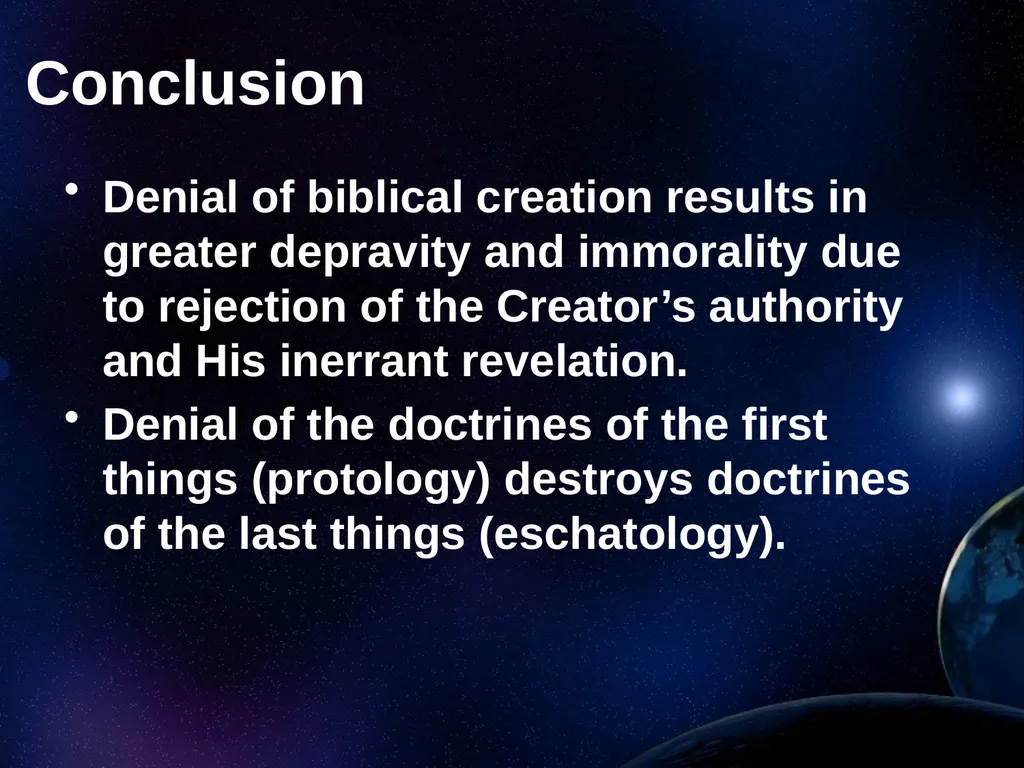 Conclusion

• Denial of biblical creation results in greater depravity and immorality due to rejection of the Creator's authority and His inerrant revelation.
• Denial of the doctrines of the first things (protology) destroys doctrines of the last things (eschatology).